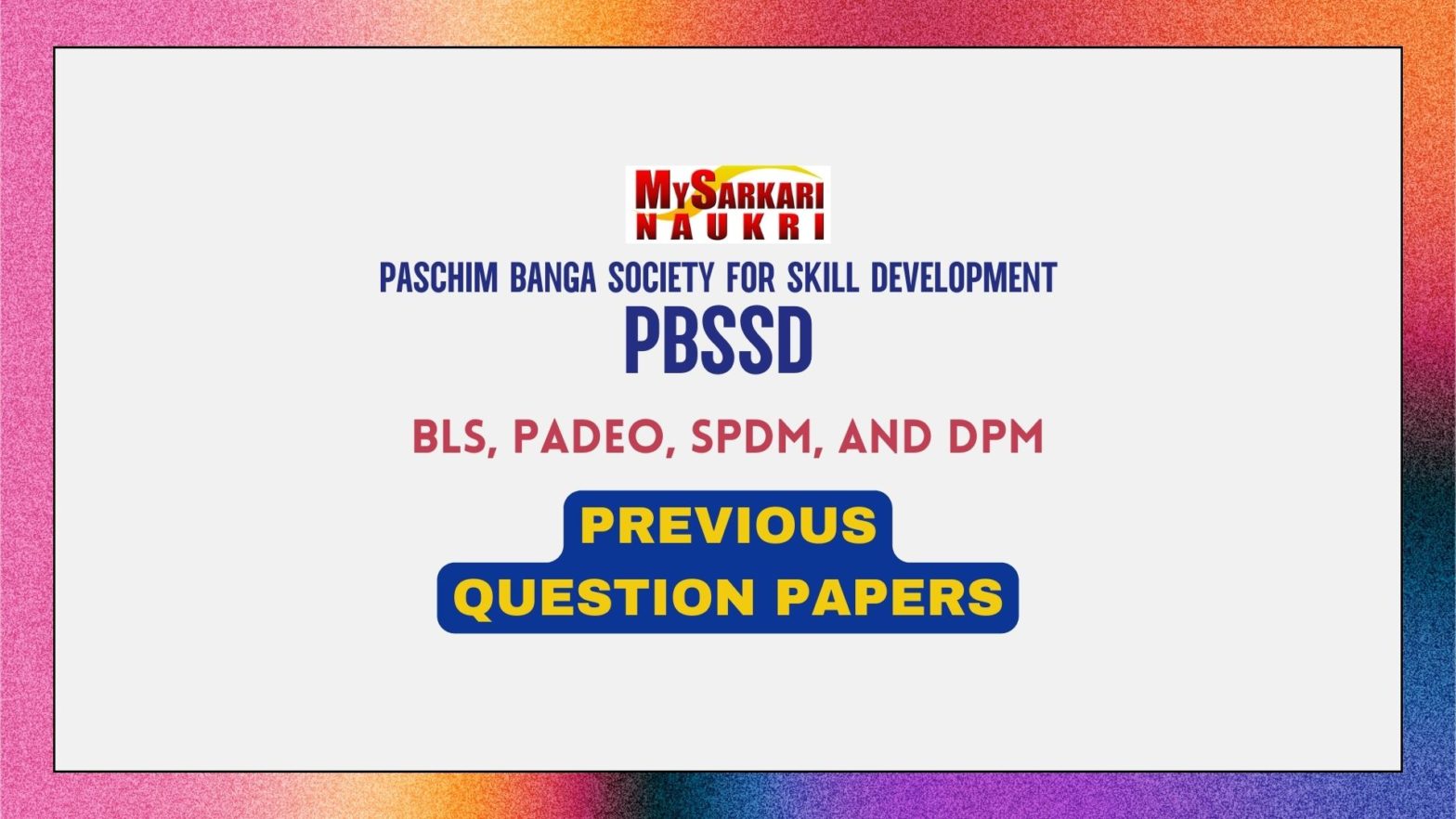 MySARKARI NAUKRI

PASCHIM BANGA SOCIETY FOR SKILL DEVELOPMENT

PBSSD

BLS, PADEO, SPDM, AND DPM

PREVIOUS QUESTION PAPERS